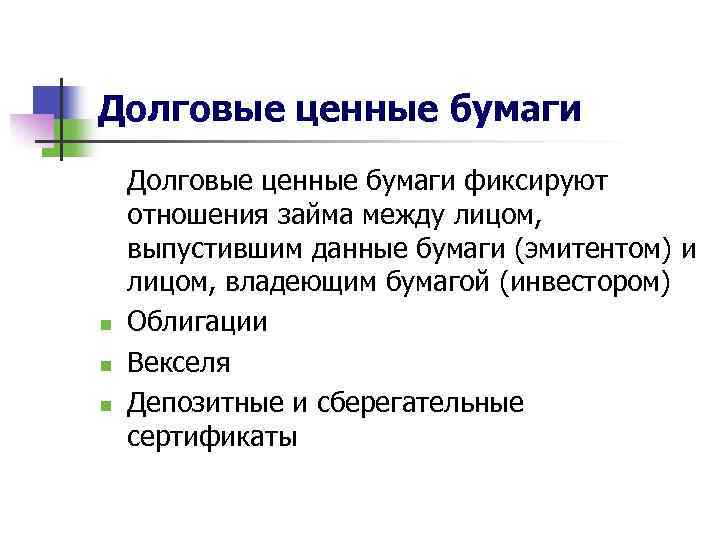 Долговые ценные бумаги

Долговые ценные бумаги фиксируют отношения займа между лицом, выпустившим данные бумаги (эмитентом) и лицом, владеющим бумагой (инвестором)

- Облигации
- Векселя
- Депозитные и сберегательные сертификаты